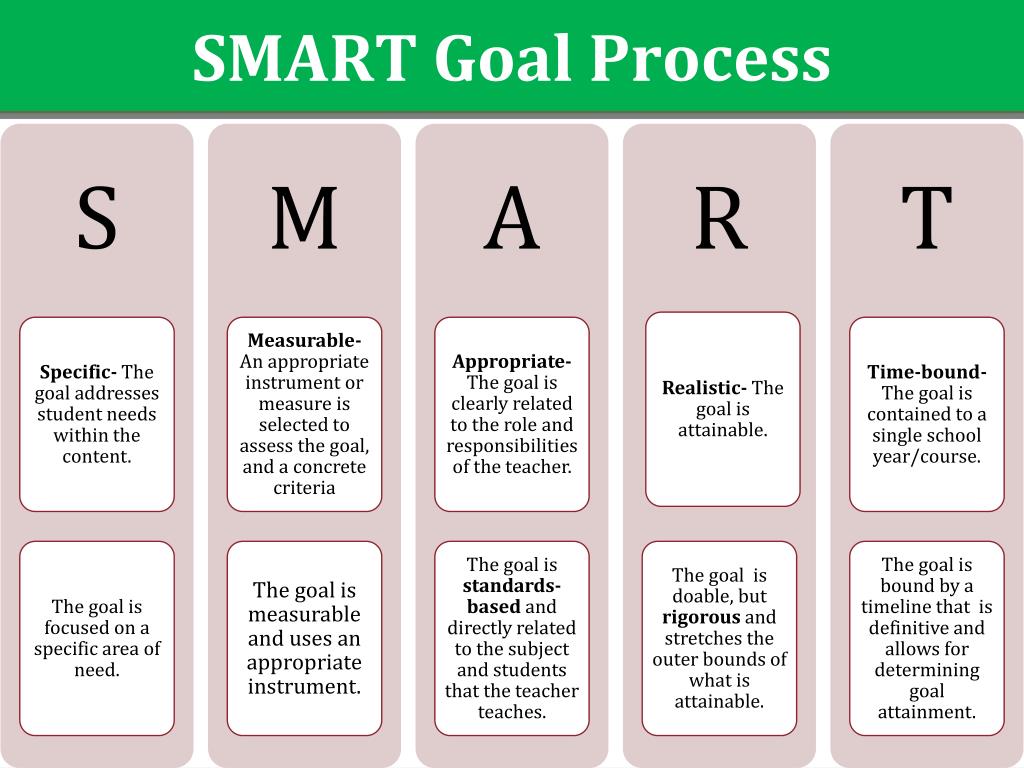 SMART Goal Process

S

Specific- The goal addresses student needs within the content.

The goal is focused on a specific area of need.

M

Measurable- An appropriate instrument or measure is selected to assess the goal, and a concrete criteria

The goal is measurable and uses an appropriate instrument.

A

Appropriate- The goal is clearly related to the role and responsibilities of the teacher.

The goal is standards-based and directly related to the subject and students that the teacher teaches.

R

Realistic- The goal is attainable.

The goal is doable, but rigorous and stretches the outer bounds of what is attainable.

T

Time-bound- The goal is contained to a single school year/course.

The goal is bound by a timeline that is definitive and allows for determining goal attainment.